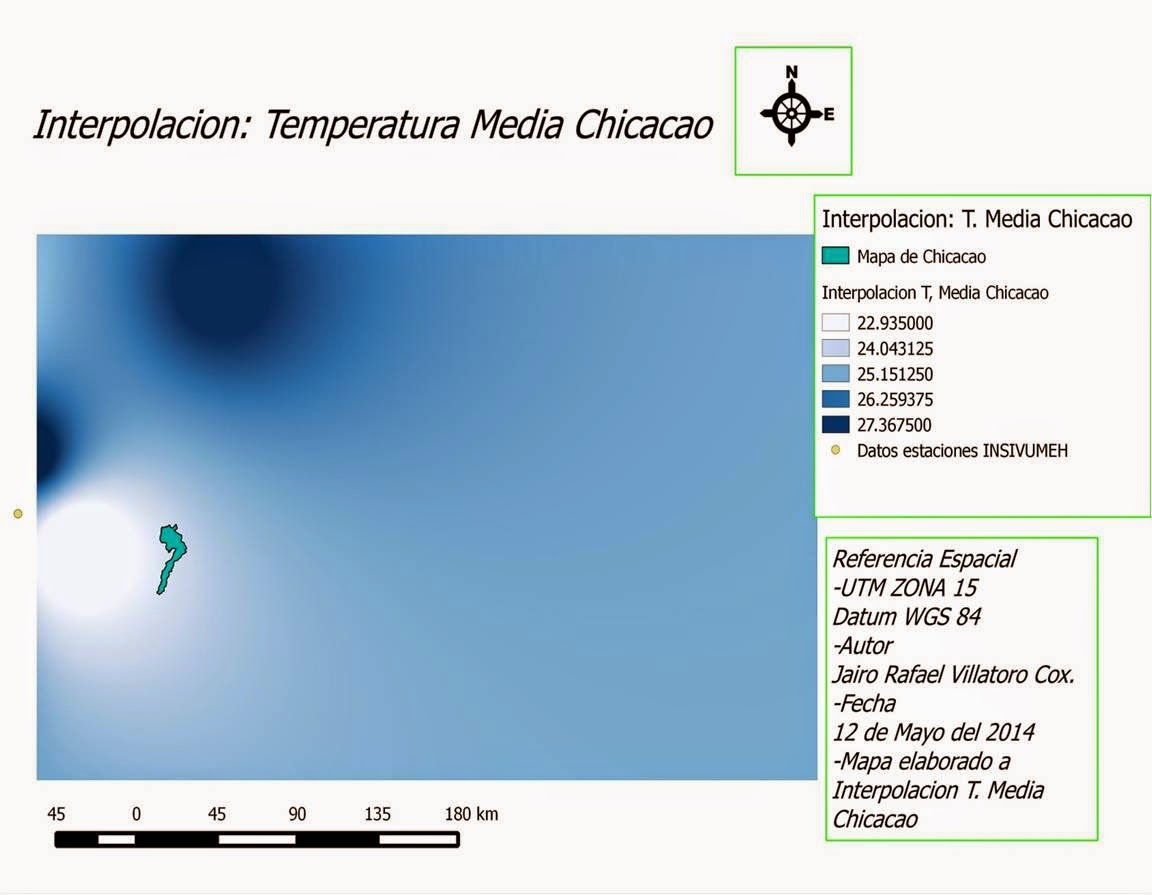 Interpolacion: Temperatura Media Chicacao

N
E

Interpolacion: T. Media Chicacao
Mapa de Chicacao
Interpolacion T, Media Chicacao
22.935000
24.043125
25.151250
26.259375
27.367500
Datos estaciones INSIVUMEH

Referencia Espacial
-UTM ZONA 15
Datum WGS 84
-Autor
Jairo Rafael Villatoro Cox.
-Fecha
12 de Mayo del 2014
-Mapa elaborado a
Interpolacion T. Media
Chicacao

45 0 45 90 135 180 km